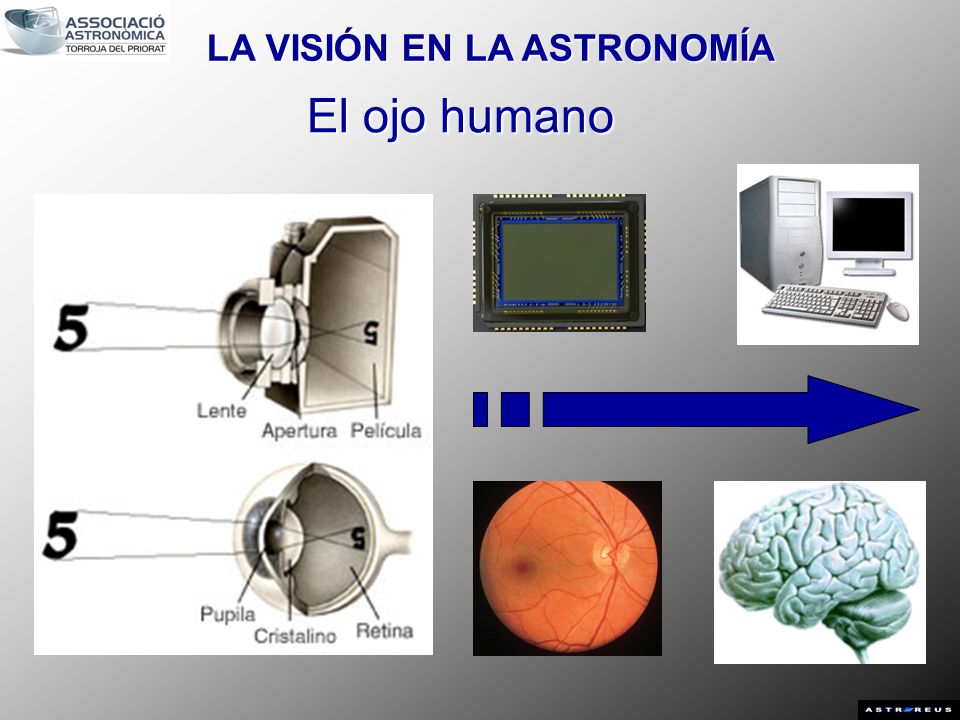 ASSOCIACIÓ ASTRONÒMICA TORROJA DEL PRIORAT

LA VISIÓN EN LA ASTRONOMÍA

El ojo humano

5

5

Lente

Apertura

Película

5

5

Pupila

Cristalino

Retina

ASTROREUS